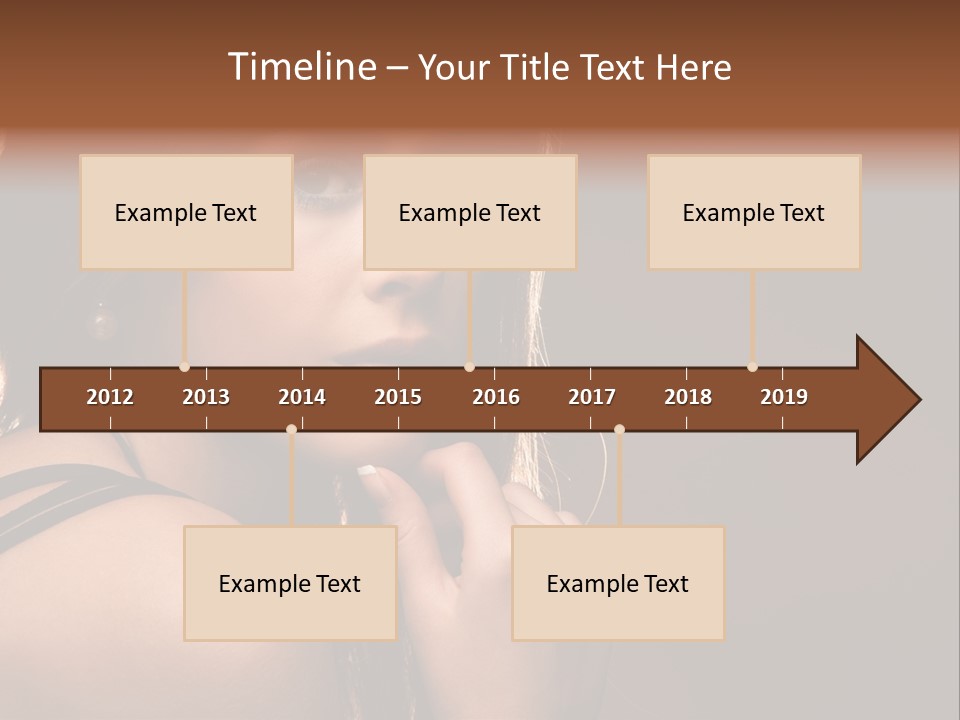 Timeline – Your Title Text Here

Example Text

Example Text

Example Text

2012 2013 2014 2015 2016 2017 2018 2019

Example Text

Example Text